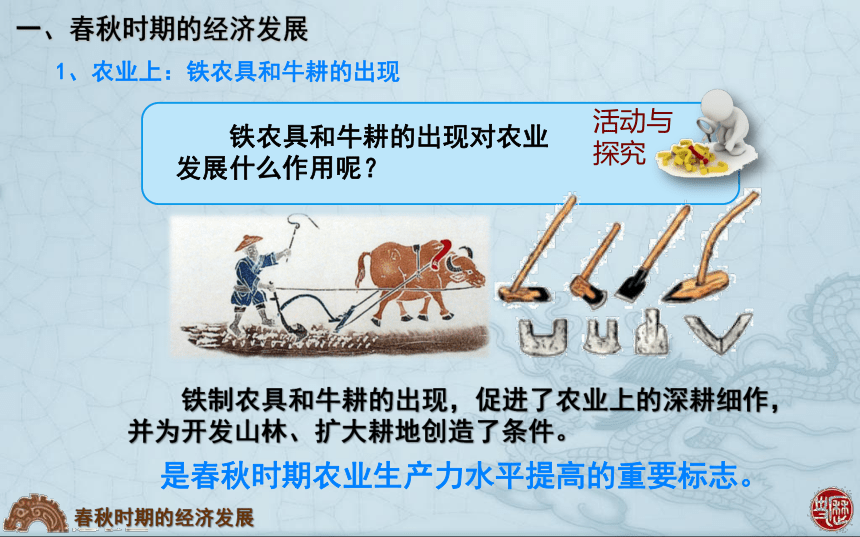 一、春秋时期的经济发展

1、农业上：铁农具和牛耕的出现

铁农具和牛耕的出现对农业发展什么作用呢？

活动与探究

铁制农具和牛耕的出现，促进了农业上的深耕细作，并为开发山林、扩大耕地创造了条件。

是春秋时期农业生产力水平提高的重要标志。

春秋时期的经济发展